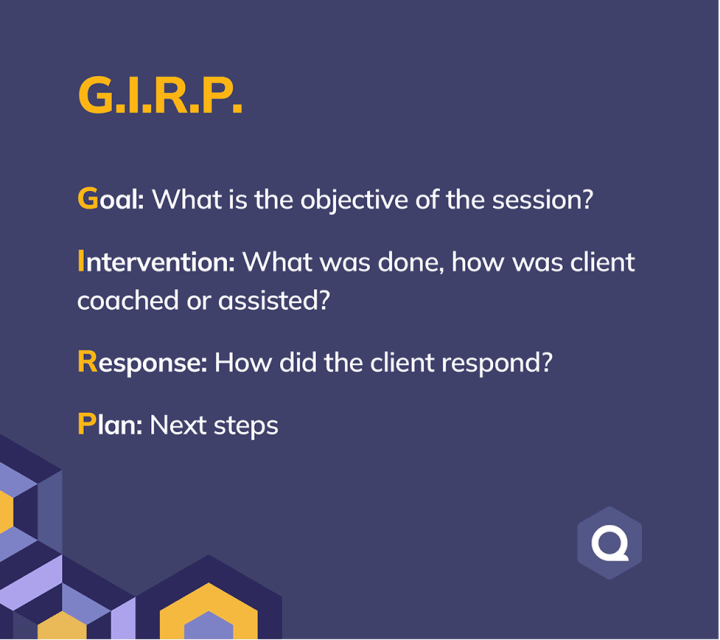 G.I.R.P.

Goal: What is the objective of the session?

Intervention: What was done, how was client coached or assisted?

Response: How did the client respond?

Plan: Next steps

Q